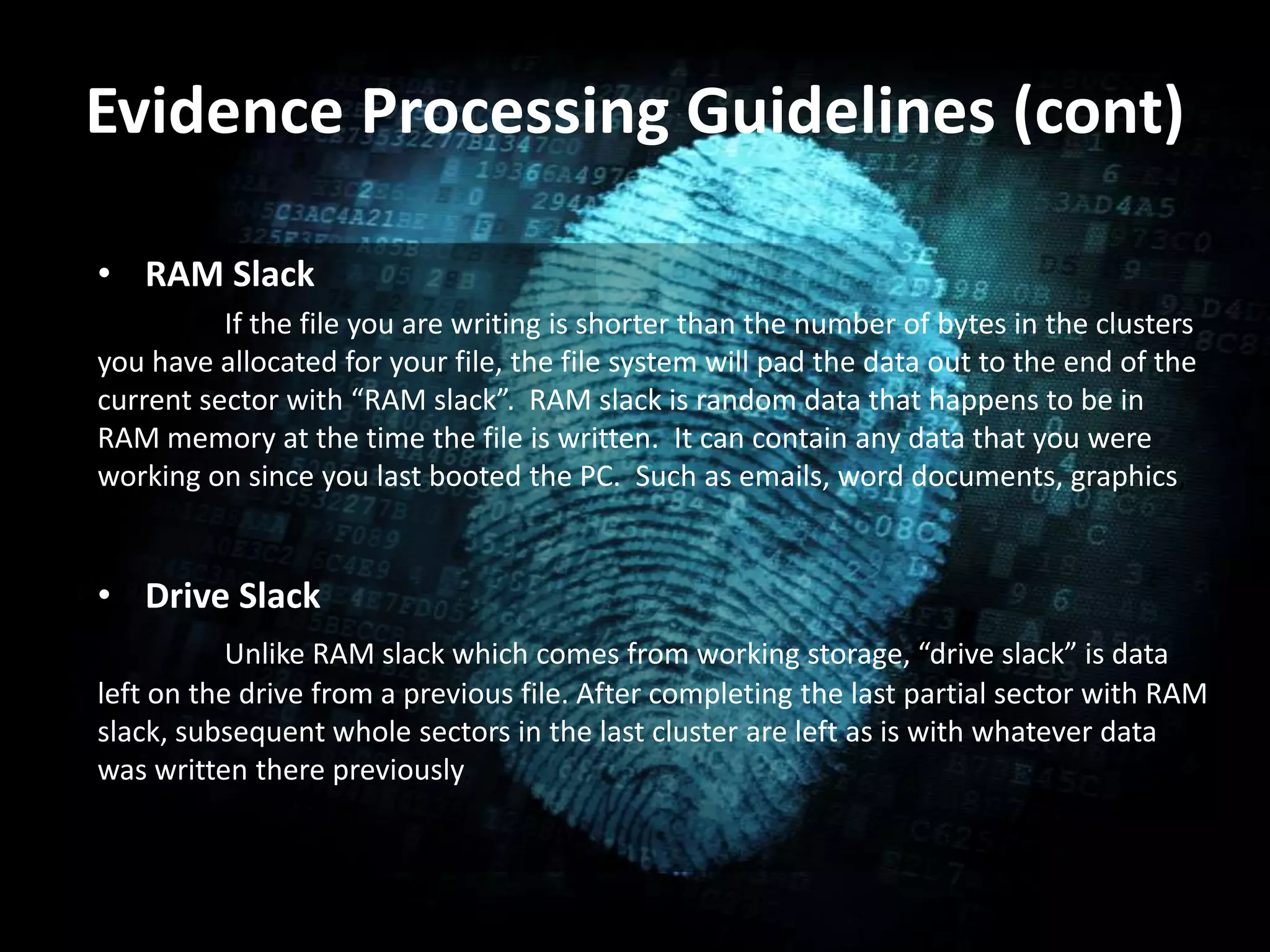 Evidence Processing Guidelines (cont)

• RAM Slack

If the file you are writing is shorter than the number of bytes in the clusters you have allocated for your file, the file system will pad the data out to the end of the current sector with “RAM slack”. RAM slack is random data that happens to be in RAM memory at the time the file is written. It can contain any data that you were working on since you last booted the PC. Such as emails, word documents, graphics

• Drive Slack

Unlike RAM slack which comes from working storage, “drive slack” is data left on the drive from a previous file. After completing the last partial sector with RAM slack, subsequent whole sectors in the last cluster are left as is with whatever data was written there previously